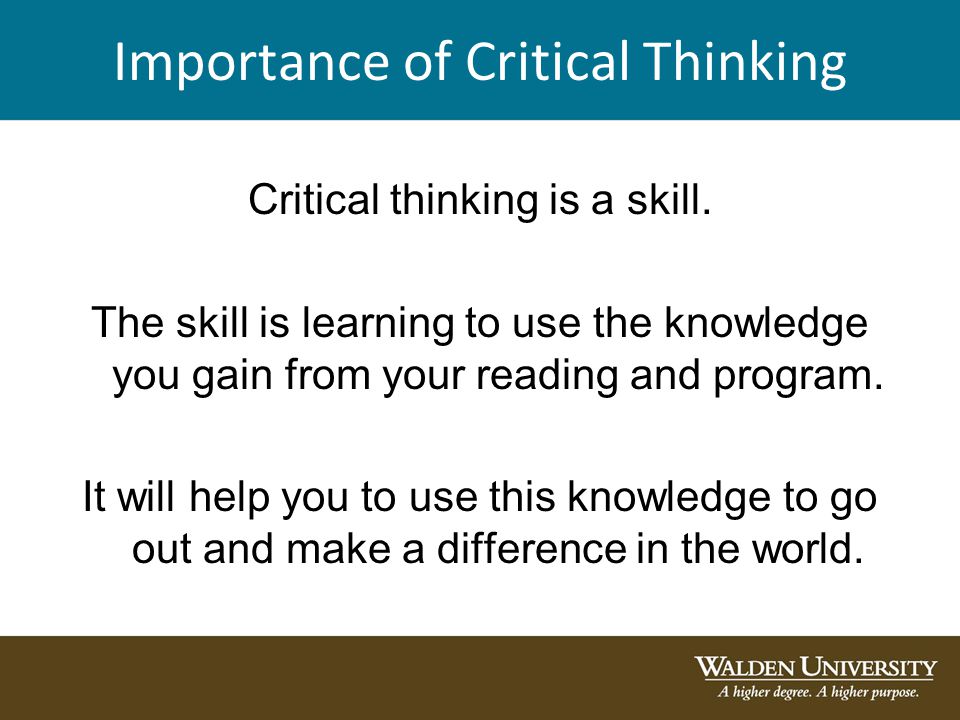 Importance of Critical Thinking

Critical thinking is a skill.

The skill is learning to use the knowledge you gain from your reading and program.

It will help you to use this knowledge to go out and make a difference in the world.

WALDEN UNIVERSITY
A higher degree. A higher purpose.